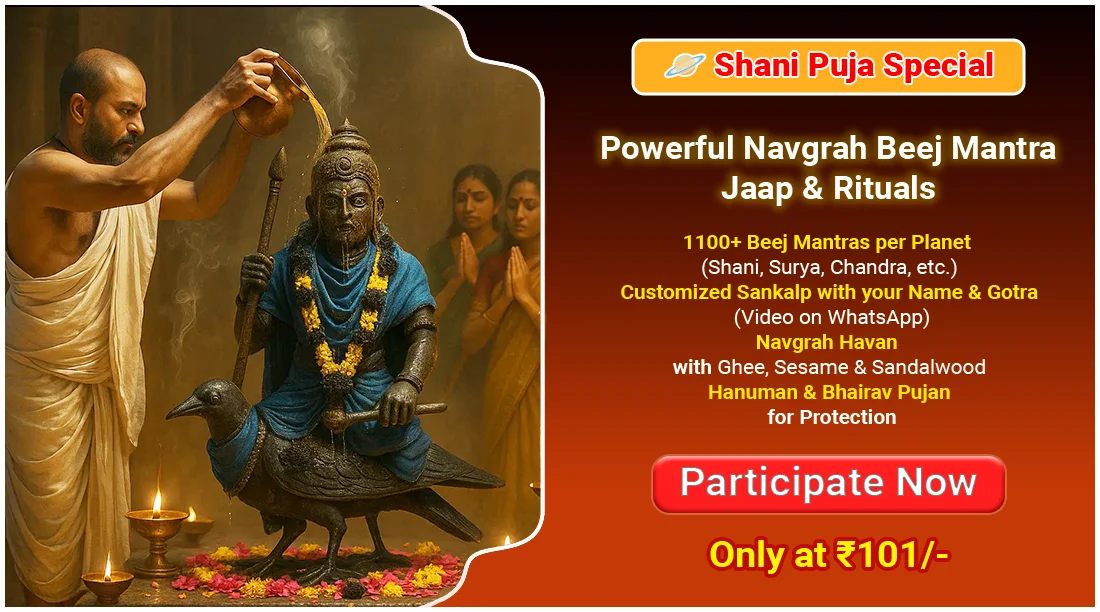 🪐 Shani Puja Special

Powerful Navgrah Beej Mantra Jaap & Rituals

1100+ Beej Mantras per Planet
(Shani, Surya, Chandra, etc.)
Customized Sankalp with your Name & Gotra
(Video on WhatsApp)
Navgrah Havan
with Ghee, Sesame & Sandalwood
Hanuman & Bhairav Pujan
for Protection

Participate Now

Only at ₹101/-